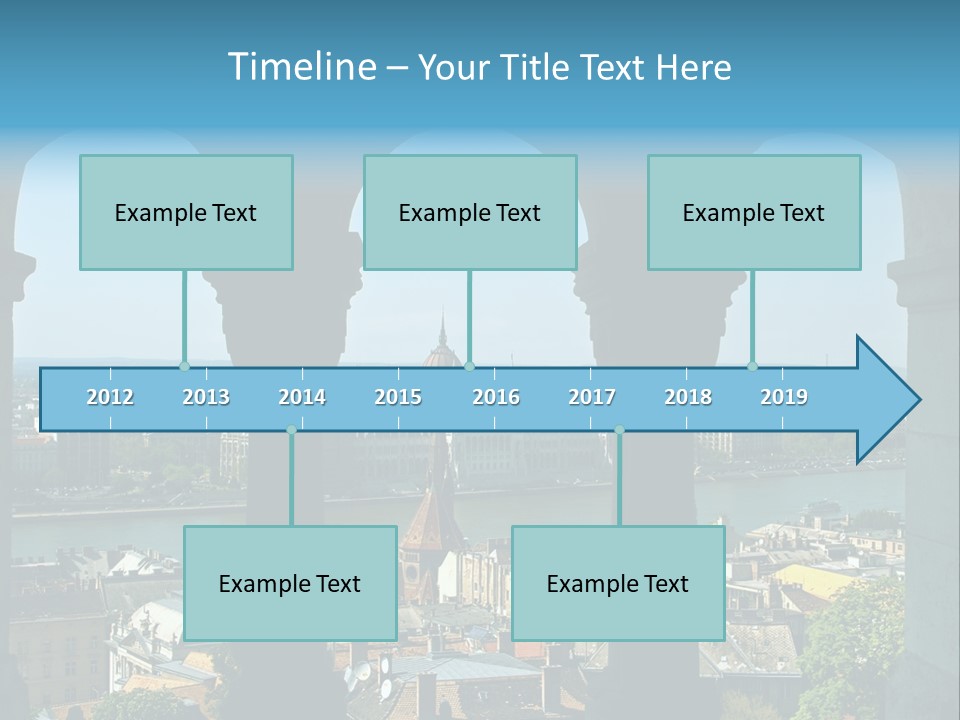 Timeline – Your Title Text Here

Example Text

Example Text

Example Text

2012 2013 2014 2015 2016 2017 2018 2019

Example Text

Example Text